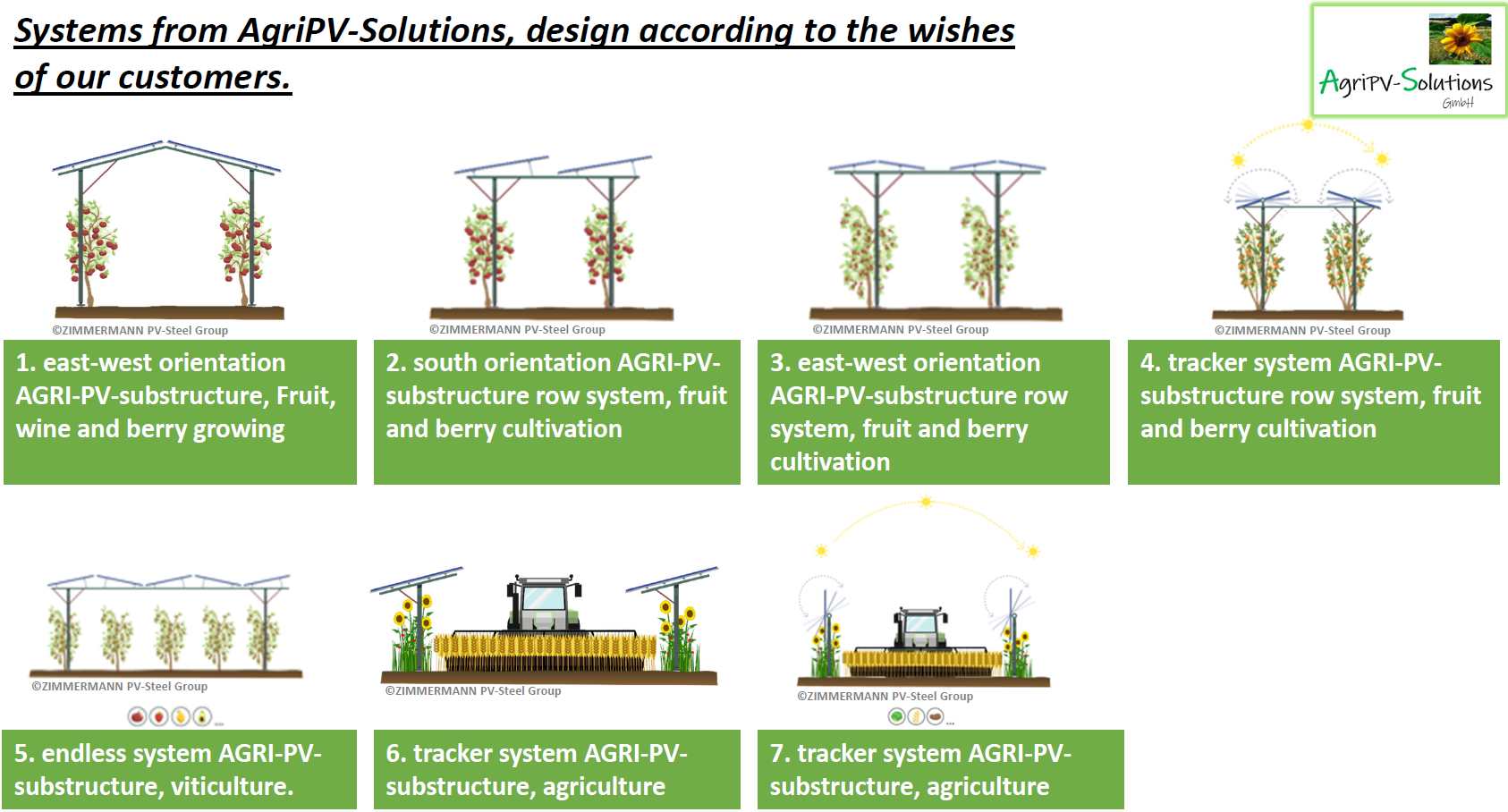 Systems from AgriPV-Solutions, design according to the wishes of our customers.

AgriPV-Solutions GmbH

©ZIMMERMANN PV-Steel Group

1. east-west orientation AGRI-PV-substructure, Fruit, wine and berry growing

©ZIMMERMANN PV-Steel Group

2. south orientation AGRI-PV-substructure row system, fruit and berry cultivation

©ZIMMERMANN PV-Steel Group

3. east-west orientation AGRI-PV-substructure row system, fruit and berry cultivation

©ZIMMERMANN PV-Steel Group

4. tracker system AGRI-PV-substructure row system, fruit and berry cultivation

©ZIMMERMANN PV-Steel Group

5. endless system AGRI-PV-substructure, viticulture.

©ZIMMERMANN PV-Steel Group

6. tracker system AGRI-PV-substructure, agriculture

©ZIMMERMANN PV-Steel Group

7. tracker system AGRI-PV-substructure, agriculture